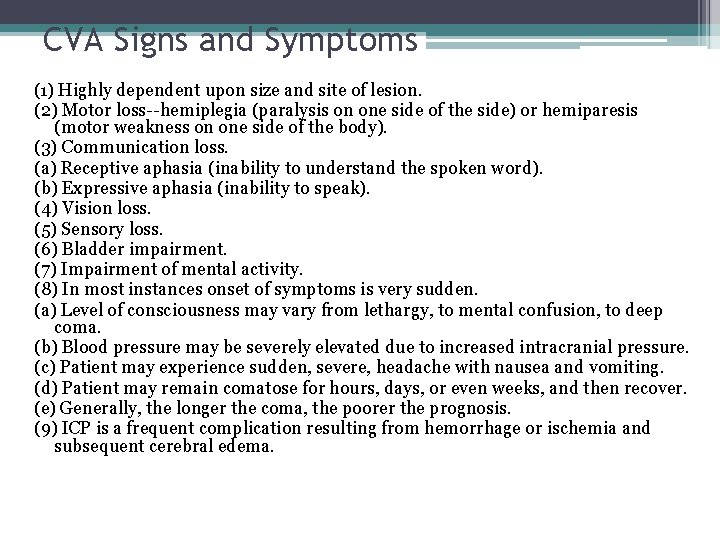 CVA Signs and Symptoms

(1) Highly dependent upon size and site of lesion.
(2) Motor loss--hemiplegia (paralysis on one side of the side) or hemiparesis (motor weakness on one side of the body).
(3) Communication loss.
(a) Receptive aphasia (inability to understand the spoken word).
(b) Expressive aphasia (inability to speak).
(4) Vision loss.
(5) Sensory loss.
(6) Bladder impairment.
(7) Impairment of mental activity.
(8) In most instances onset of symptoms is very sudden.
(a) Level of consciousness may vary from lethargy, to mental confusion, to deep coma.
(b) Blood pressure may be severely elevated due to increased intracranial pressure.
(c) Patient may experience sudden, severe, headache with nausea and vomiting.
(d) Patient may remain comatose for hours, days, or even weeks, and then recover.
(e) Generally, the longer the coma, the poorer the prognosis.
(9) ICP is a frequent complication resulting from hemorrhage or ischemia and subsequent cerebral edema.